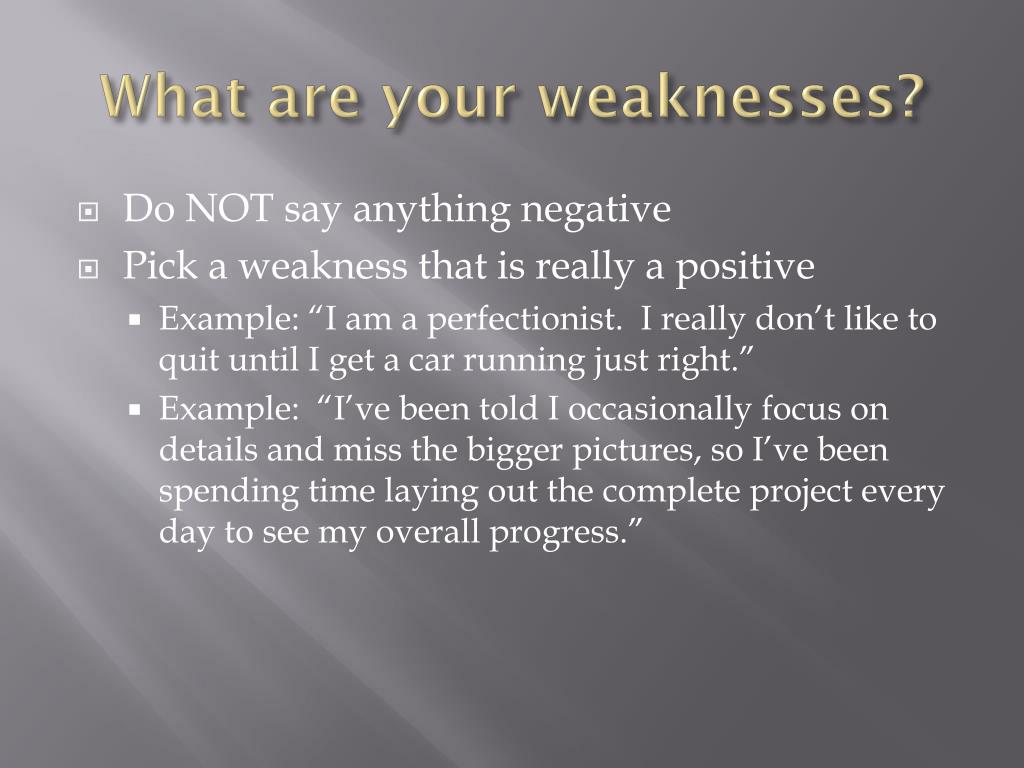 What are your weaknesses?

Do NOT say anything negative

Pick a weakness that is really a positive

Example: “I am a perfectionist. I really don’t like to quit until I get a car running just right.”

Example: “I’ve been told I occasionally focus on details and miss the bigger pictures, so I’ve been spending time laying out the complete project every day to see my overall progress.”